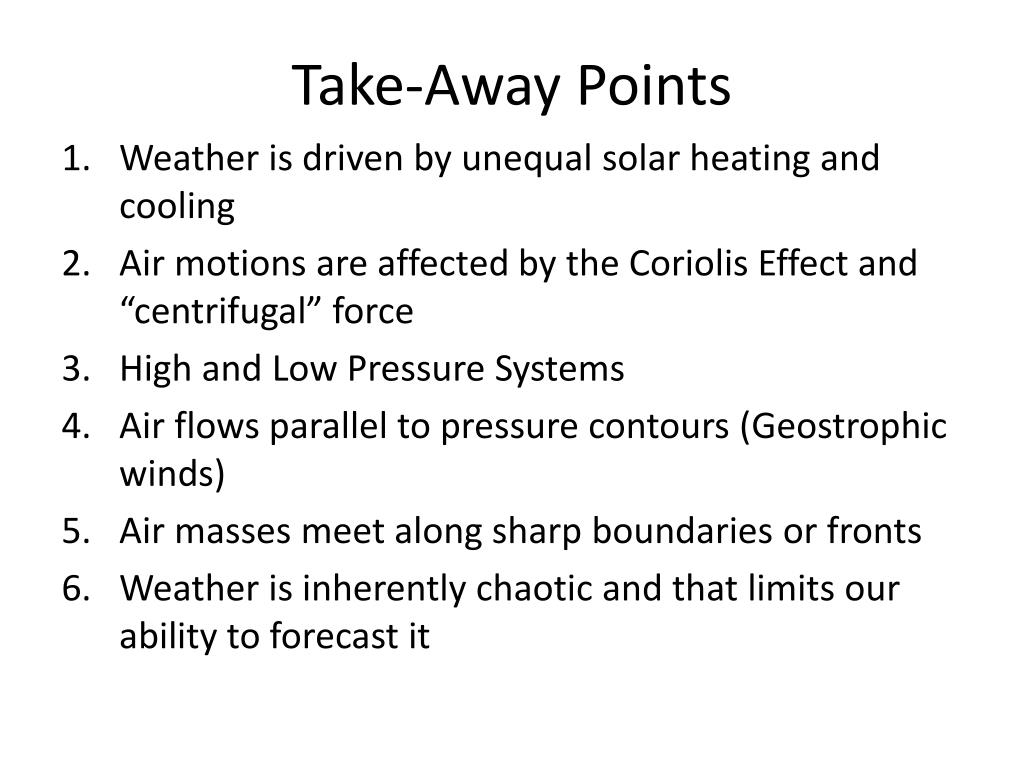 Take-Away Points

1. Weather is driven by unequal solar heating and cooling
2. Air motions are affected by the Coriolis Effect and “centrifugal” force
3. High and Low Pressure Systems
4. Air flows parallel to pressure contours (Geostrophic winds)
5. Air masses meet along sharp boundaries or fronts
6. Weather is inherently chaotic and that limits our ability to forecast it